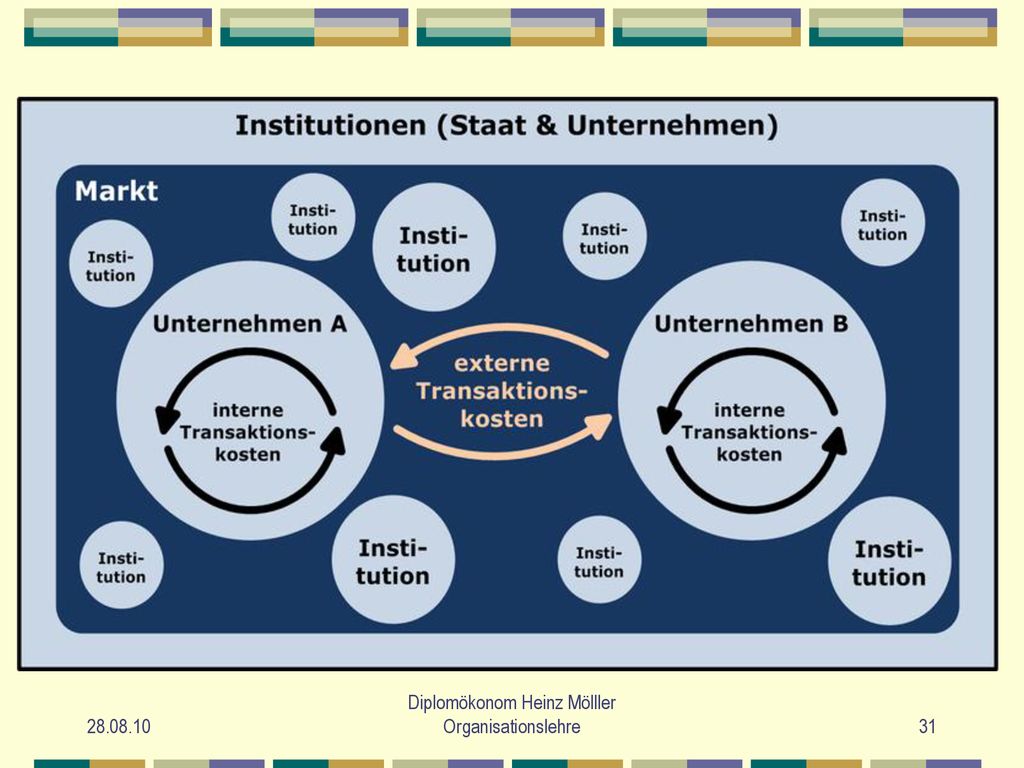 Institutionen (Staat & Unternehmen)

Markt

Institution

Institution

Institution

Institution

Institution

Unternehmen A

interne Transaktionskosten

externe Transaktionskosten

Unternehmen B

interne Transaktionskosten

Institution

Institution

Institution

Institution

28.08.10

Diplomökonom Heinz Mölller
Organisationslehre

31